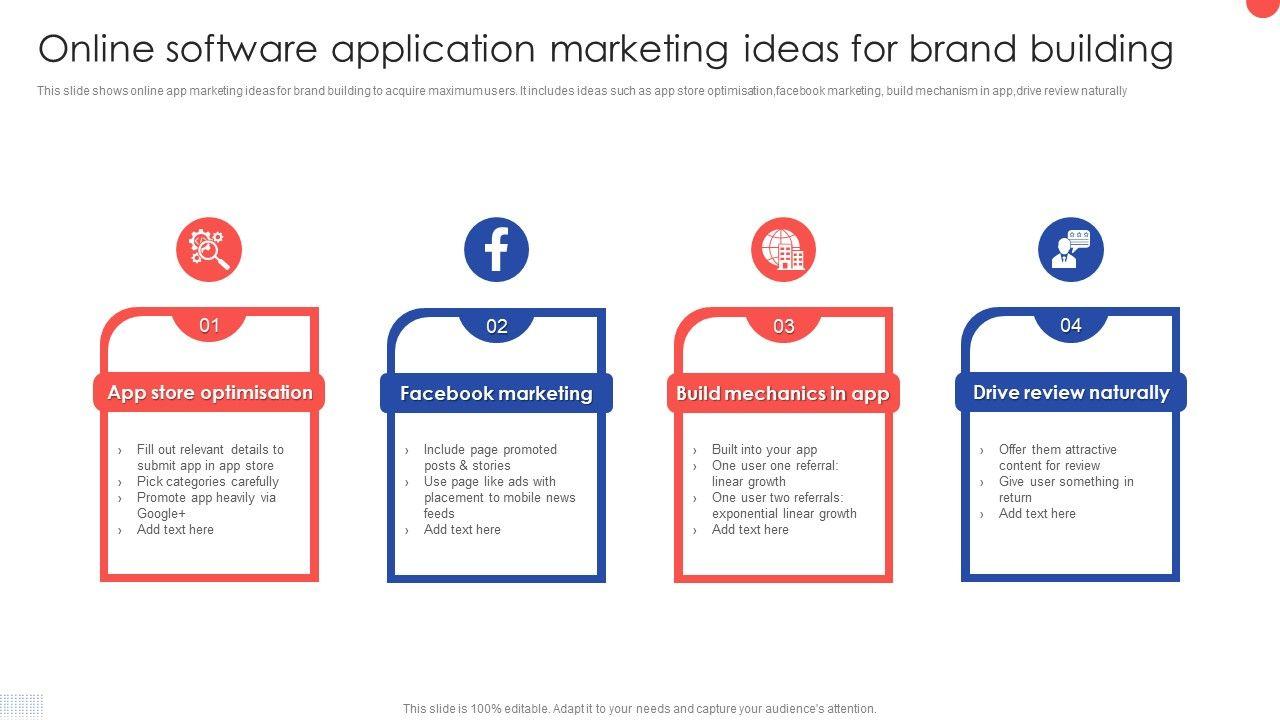 Online software application marketing ideas for brand building

This slide shows online app marketing ideas for brand building to acquire maximum users. It includes ideas such as app store optimisation,facebook marketing, build mechanism in app,drive review naturally

01

App store optimisation

› Fill out relevant details to submit app in app store
› Pick categories carefully
› Promote app heavily via Google+
› Add text here

02

Facebook marketing

› Include page promoted posts & stories
› Use page like ads with placement to mobile news feeds
› Add text here

03

Build mechanics in app

› Built into your app
› One user one referral: linear growth
› One user two referrals: exponential linear growth
› Add text here

04

Drive review naturally

› Offer them attractive content for review
› Give user something in return
› Add text here

This slide is 100% editable. Adapt it to your needs and capture your audience's attention.